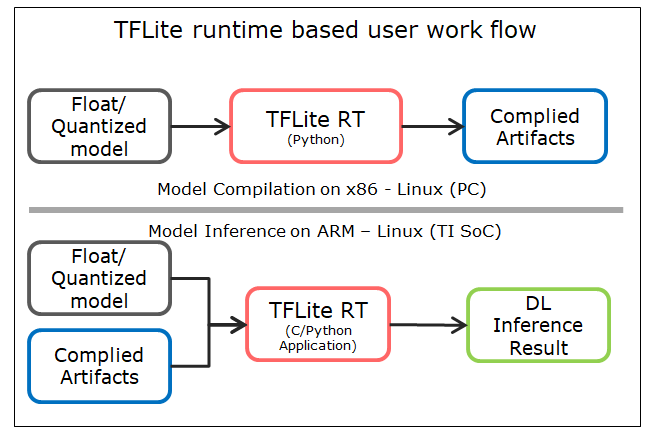 TFLite runtime based user work flow

Float/ Quantized model

TFLite RT (Python)

Complied Artifacts

Model Compilation on x86 - Linux (PC)

Model Inference on ARM – Linux (TI SoC)

Float/ Quantized model

Complied Artifacts

TFLite RT (C/Python Application)

DL Inference Result